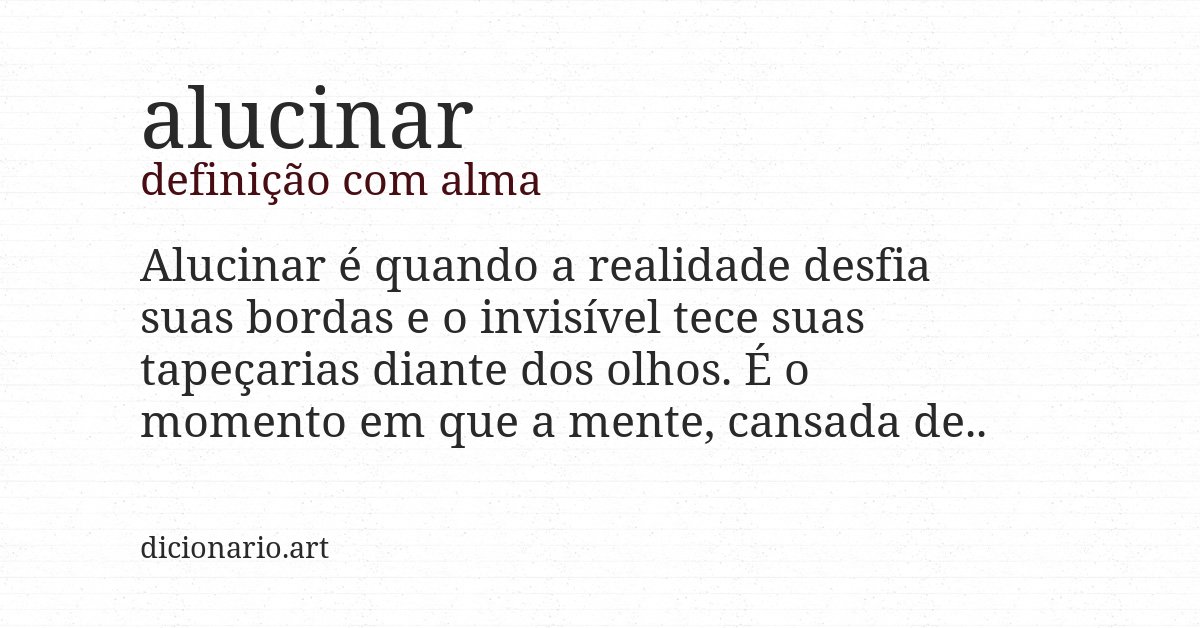 alucinar
definição com alma

Alucinar é quando a realidade desfia suas bordas e o invisível tece suas tapeçarias diante dos olhos. É o momento em que a mente, cansada de..

dicionario.art